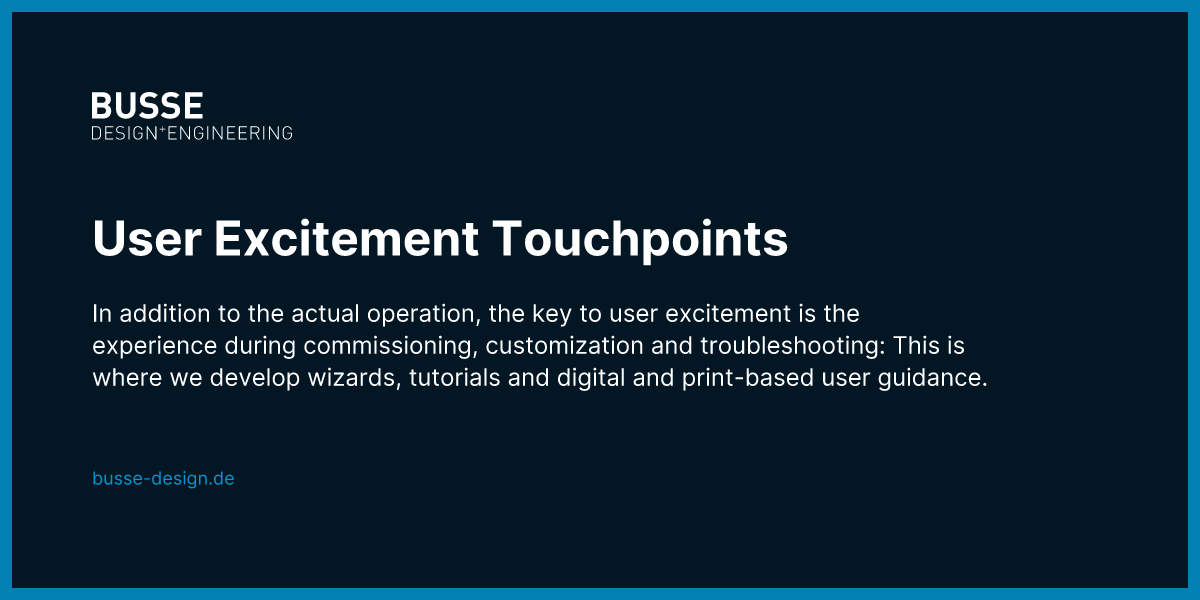 BUSSE
DESIGN+ENGINEERING

User Excitement Touchpoints

In addition to the actual operation, the key to user excitement is the experience during commissioning, customization and troubleshooting: This is where we develop wizards, tutorials and digital and print-based user guidance.

busse-design.de